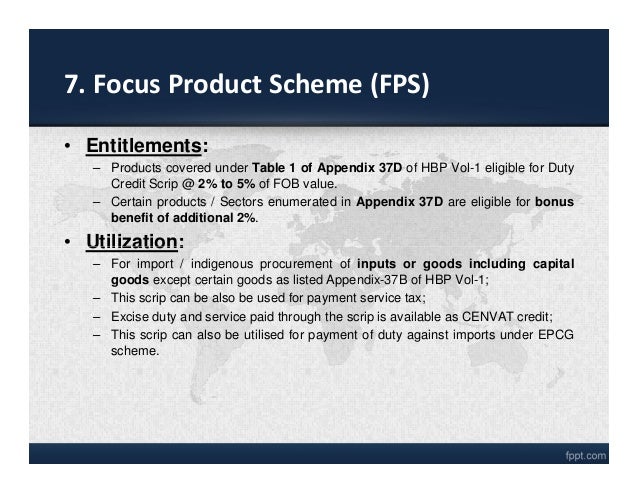 7. Focus Product Scheme (FPS)

• Entitlements:

– Products covered under Table 1 of Appendix 37D of HBP Vol-1 eligible for Duty Credit Scrip @ 2% to 5% of FOB value.

– Certain products / Sectors enumerated in Appendix 37D are eligible for bonus benefit of additional 2%.

• Utilization:

– For import / indigenous procurement of inputs or goods including capital goods except certain goods as listed Appendix-37B of HBP Vol-1;

– This scrip can be also be used for payment service tax;

– Excise duty and service paid through the scrip is available as CENVAT credit;

– This scrip can also be utilised for payment of duty against imports under EPCG scheme.

fppt.com